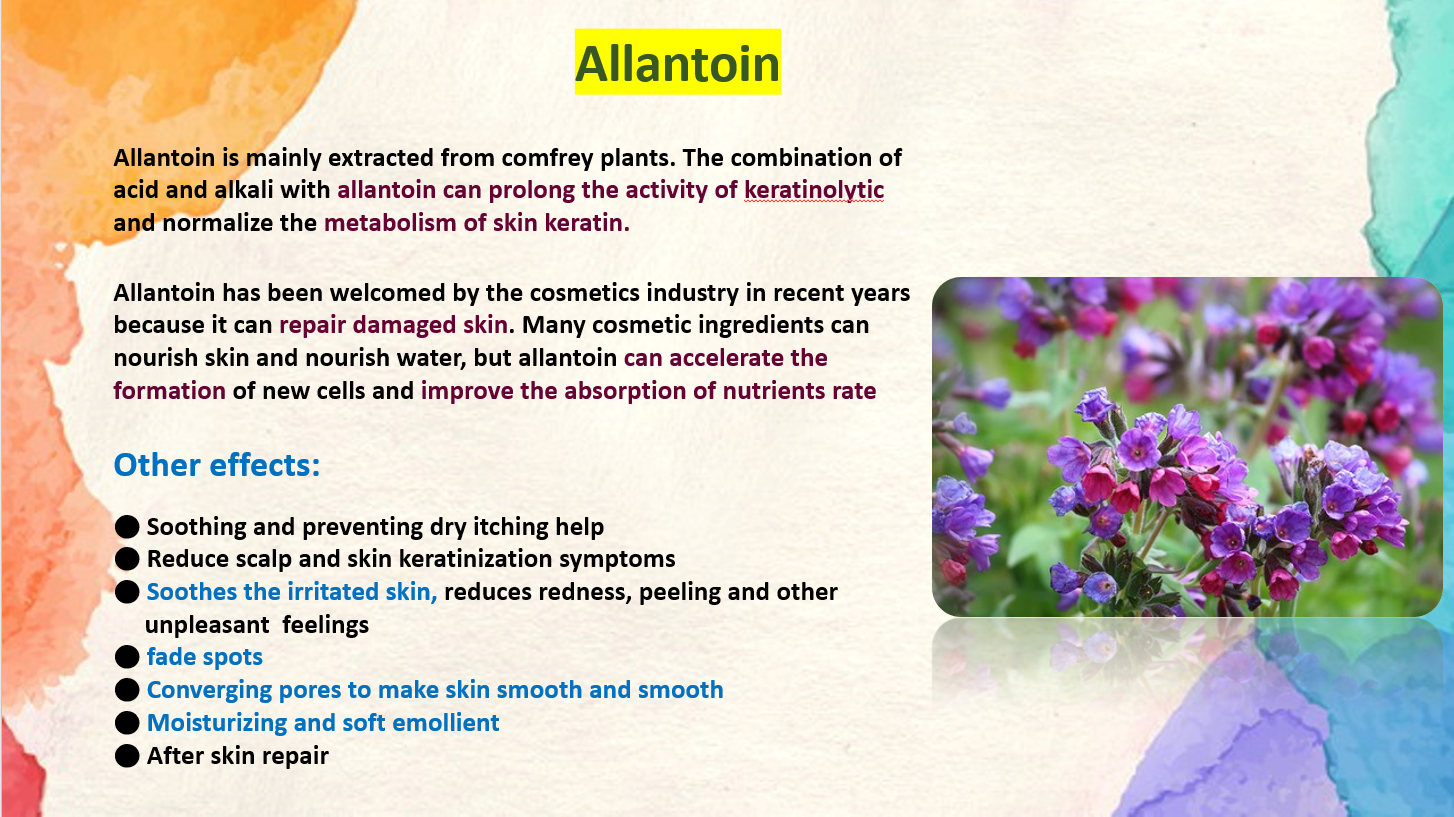 Allantoin

Allantoin is mainly extracted from comfrey plants. The combination of acid and alkali with allantoin can prolong the activity of keratinolytic and normalize the metabolism of skin keratin.

Allantoin has been welcomed by the cosmetics industry in recent years because it can repair damaged skin. Many cosmetic ingredients can nourish skin and nourish water, but allantoin can accelerate the formation of new cells and improve the absorption of nutrients rate

Other effects:

● Soothing and preventing dry itching help
● Reduce scalp and skin keratinization symptoms
● Soothes the irritated skin, reduces redness, peeling and other unpleasant feelings
● fade spots
● Converging pores to make skin smooth and smooth
● Moisturizing and soft emollient
● After skin repair